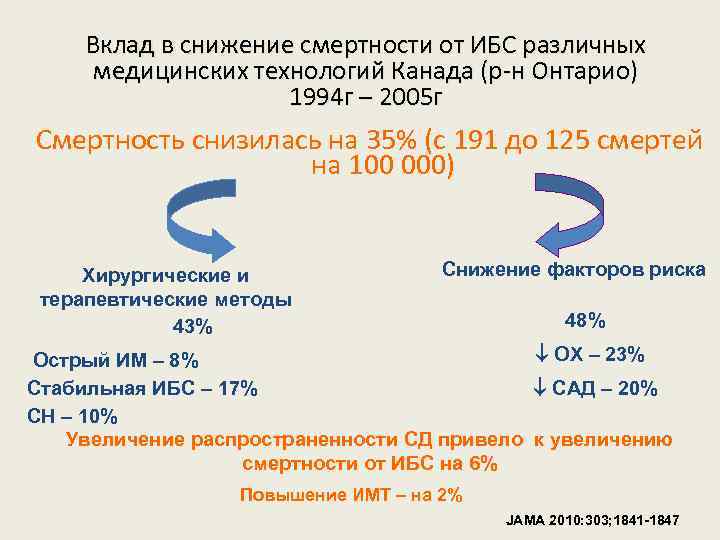 Вклад в снижение смертности от ИБС различных медицинских технологий Канада (р-н Онтарио) 1994г – 2005г

Смертность снизилась на 35% (с 191 до 125 смертей на 100 000)

Хирургические и терапевтические методы
43%

Острый ИМ – 8%
Стабильная ИБС – 17%
СН – 10%

Снижение факторов риска

48%
↓ ОХ – 23%
↓ САД – 20%

Увеличение распространенности СД привело к увеличению смертности от ИБС на 6%

Повышение ИМТ – на 2%

JAMA 2010:303;1841-1847